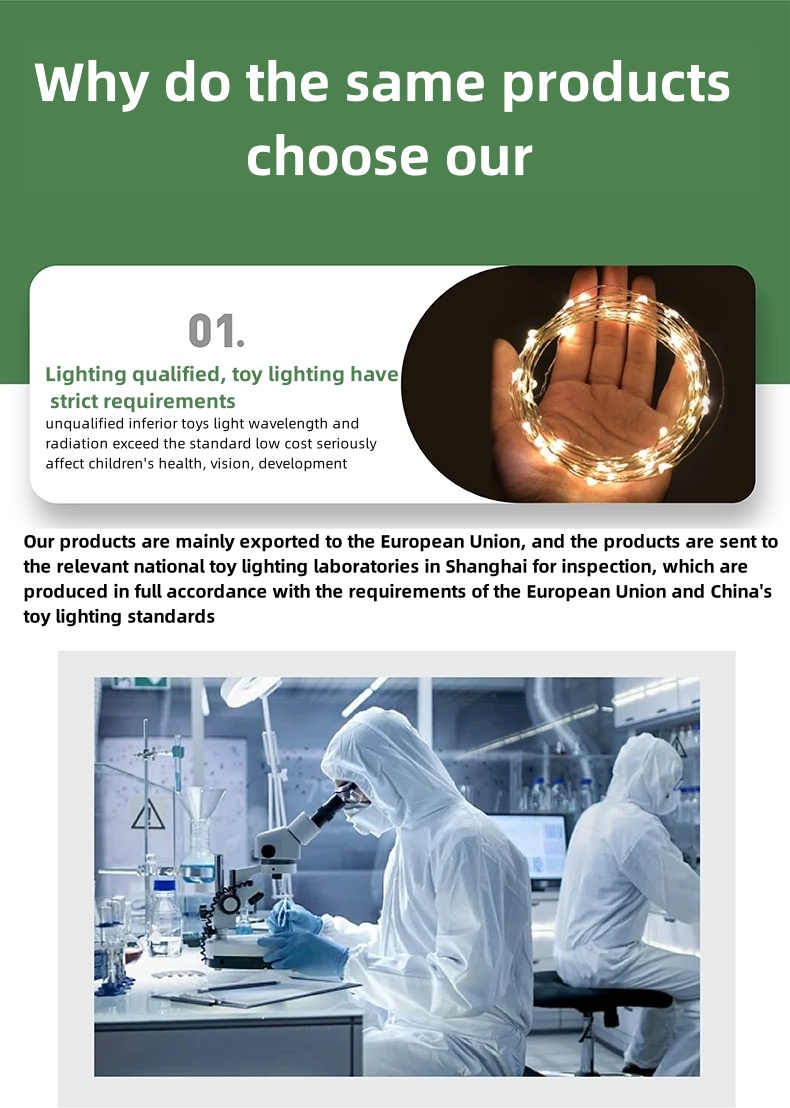 Why do the same products choose our

01.

Lighting qualified, toy lighting have strict requirements

unqualified inferior toys light wavelength and radiation exceed the standard low cost seriously affect children's health, vision, development

Our products are mainly exported to the European Union, and the products are sent to the relevant national toy lighting laboratories in Shanghai for inspection, which are produced in full accordance with the requirements of the European Union and China's toy lighting standards